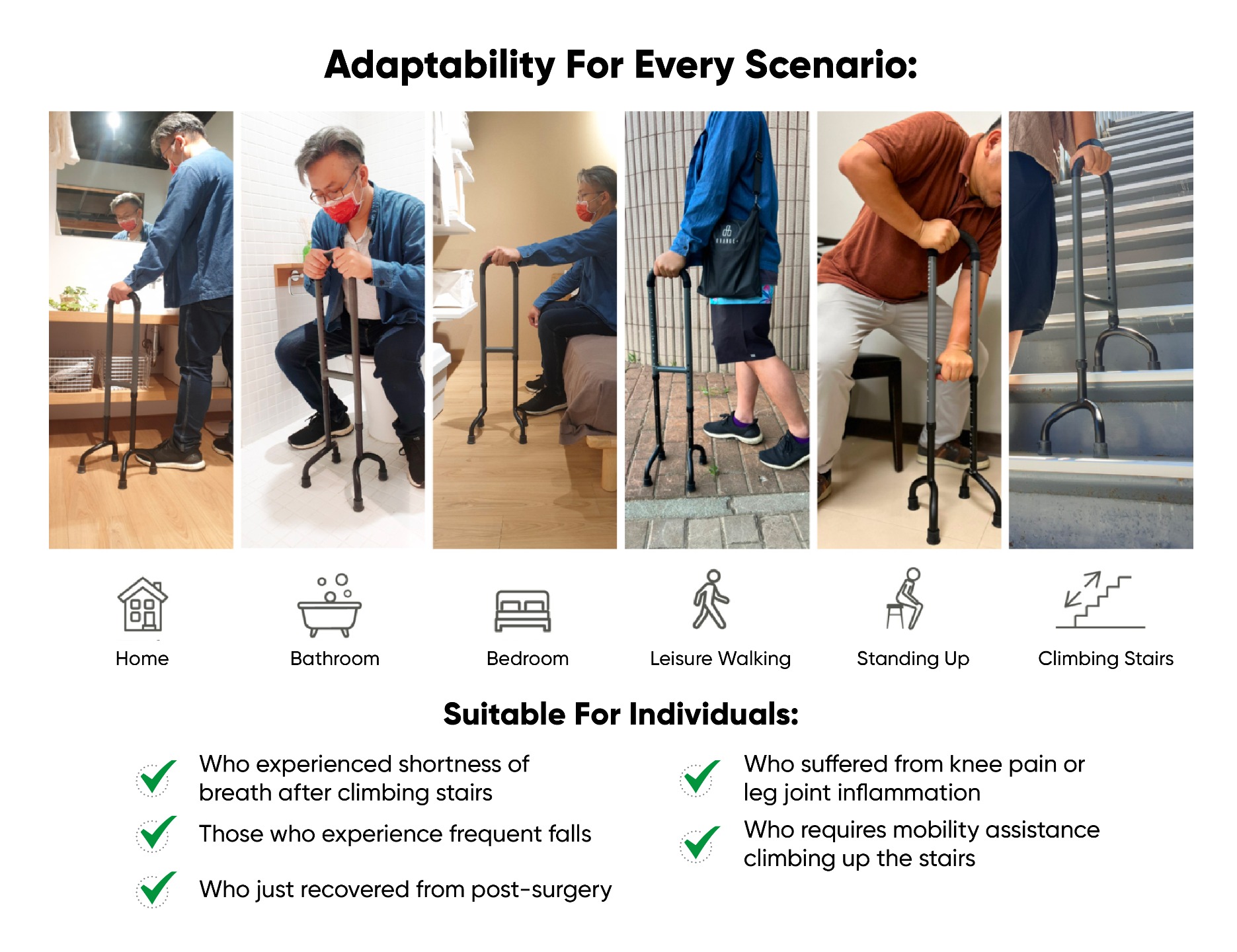 Adaptability For Every Scenario:

Home

Bathroom

Bedroom

Leisure Walking

Standing Up

Climbing Stairs

Suitable For Individuals:

Who experienced shortness of breath after climbing stairs

Those who experience frequent falls

Who just recovered from post-surgery

Who suffered from knee pain or leg joint inflammation

Who requires mobility assistance climbing up the stairs